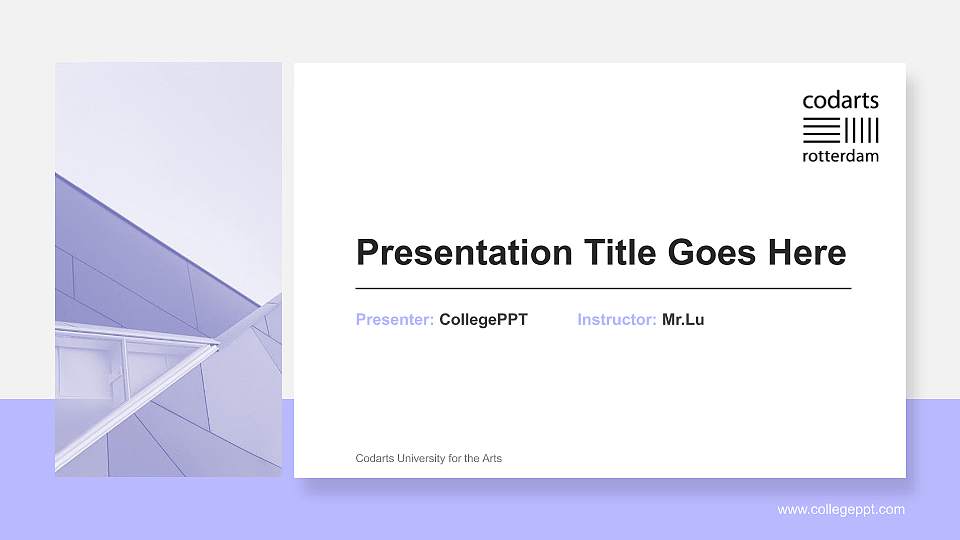 codarts
rotterdam

Presentation Title Goes Here

Presenter: CollegePPT Instructor: Mr.Lu

Codarts University for the Arts

www.collegeppt.com